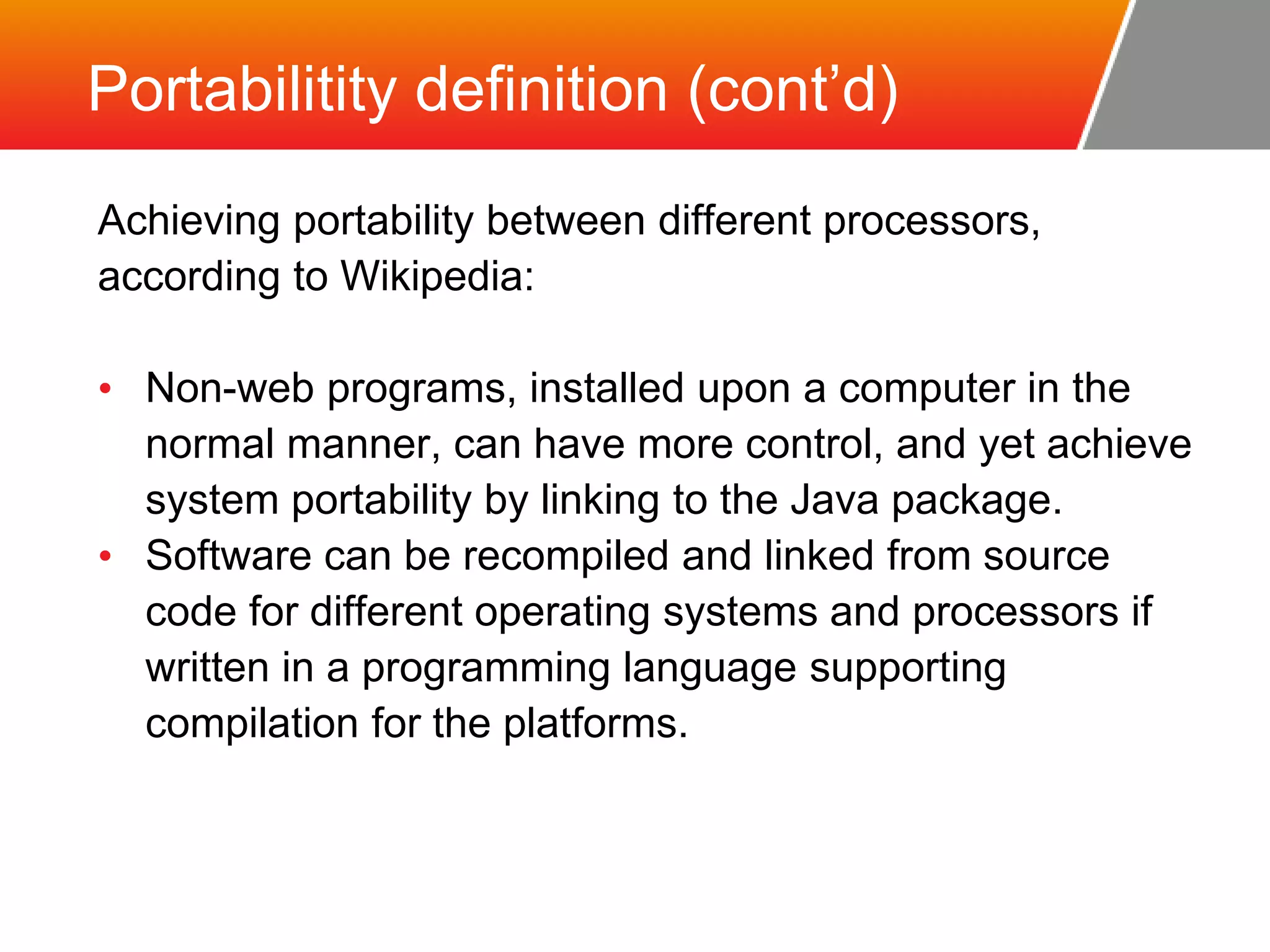 Portabilitity definition (cont’d)

Achieving portability between different processors, according to Wikipedia:

• Non-web programs, installed upon a computer in the normal manner, can have more control, and yet achieve system portability by linking to the Java package.
• Software can be recompiled and linked from source code for different operating systems and processors if written in a programming language supporting compilation for the platforms.